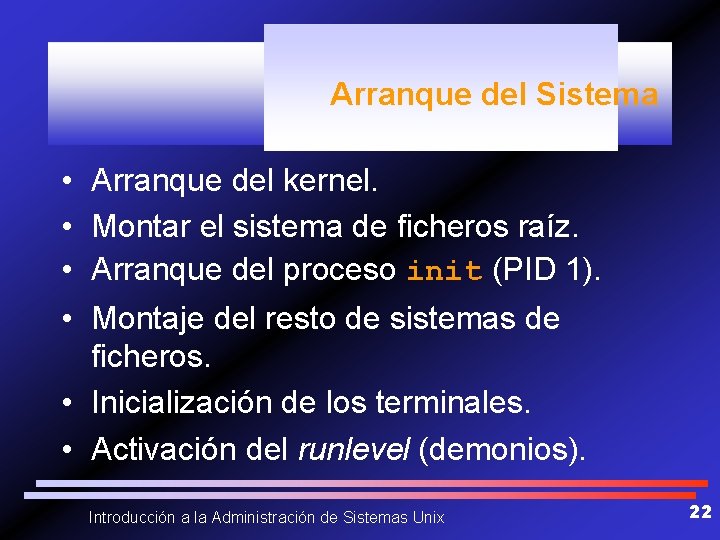 Arranque del Sistema

• Arranque del kernel.
• Montar el sistema de ficheros raíz.
• Arranque del proceso init (PID 1).
• Montaje del resto de sistemas de ficheros.
• Inicialización de los terminales.
• Activación del runlevel (demonios).

Introducción a la Administración de Sistemas Unix

22